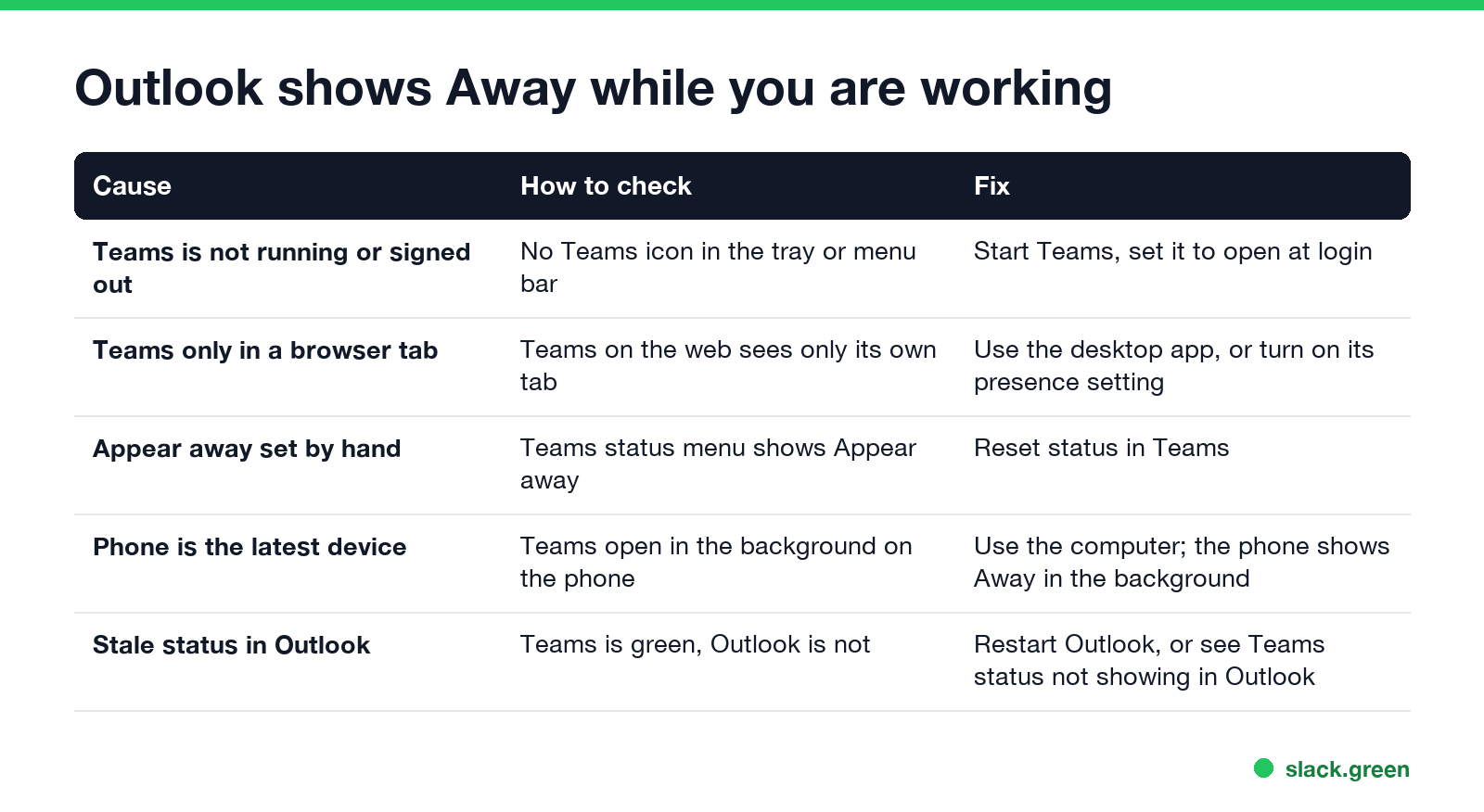 Outlook shows Away while you are working

| Cause | How to check | Fix |
|---|---|---|
| Teams is not running or signed out | No Teams icon in the tray or menu bar | Start Teams, set it to open at login |
| Teams only in a browser tab | Teams on the web sees only its own tab | Use the desktop app, or turn on its presence setting |
| Appear away set by hand | Teams status menu shows Appear away | Reset status in Teams |
| Phone is the latest device | Teams open in the background on the phone | Use the computer; the phone shows Away in the background |
| Stale status in Outlook | Teams is green, Outlook is not | Restart Outlook, or see Teams status not showing in Outlook |

slack.green